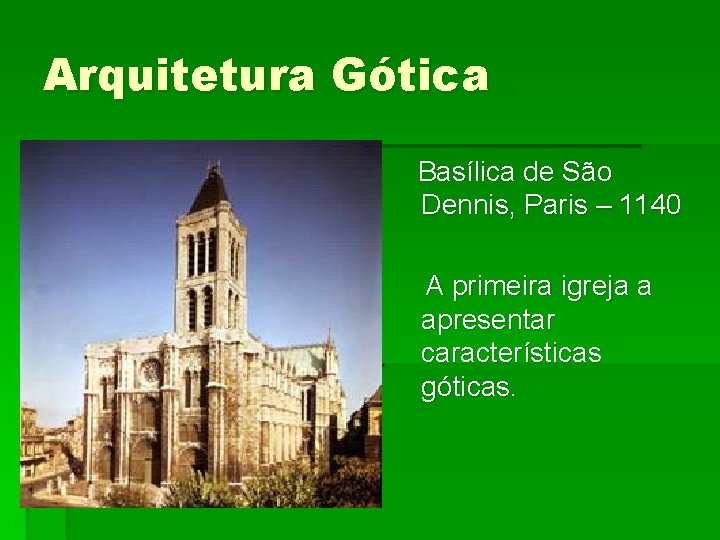 Arquitetura Gótica

Basílica de São Dennis, Paris – 1140

A primeira igreja a apresentar características góticas.